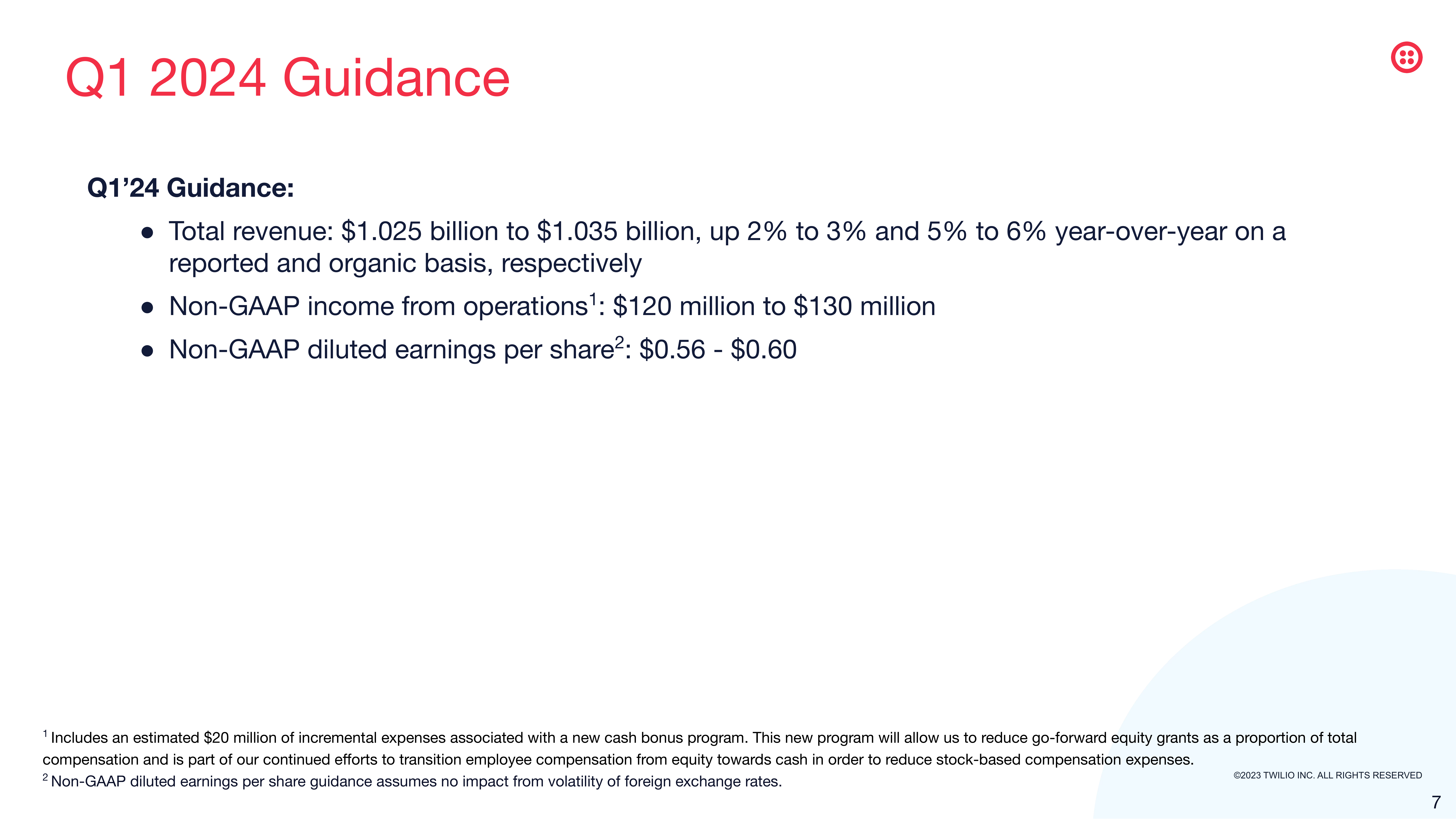 Q1 2024 Guidance

Q1’24 Guidance:

● Total revenue: \$1.025 billion to \$1.035 billion, up 2% to 3% and 5% to 6% year-over-year on a reported and organic basis, respectively

● Non-GAAP income from operations$^1$: \$120 million to \$130 million

● Non-GAAP diluted earnings per share$^2$: \$0.56 - \$0.60

$^1$ Includes an estimated \$20 million of incremental expenses associated with a new cash bonus program. This new program will allow us to reduce go-forward equity grants as a proportion of total compensation and is part of our continued efforts to transition employee compensation from equity towards cash in order to reduce stock-based compensation expenses.
$^2$ Non-GAAP diluted earnings per share guidance assumes no impact from volatility of foreign exchange rates.

©2023 TWILIO INC. ALL RIGHTS RESERVED

7